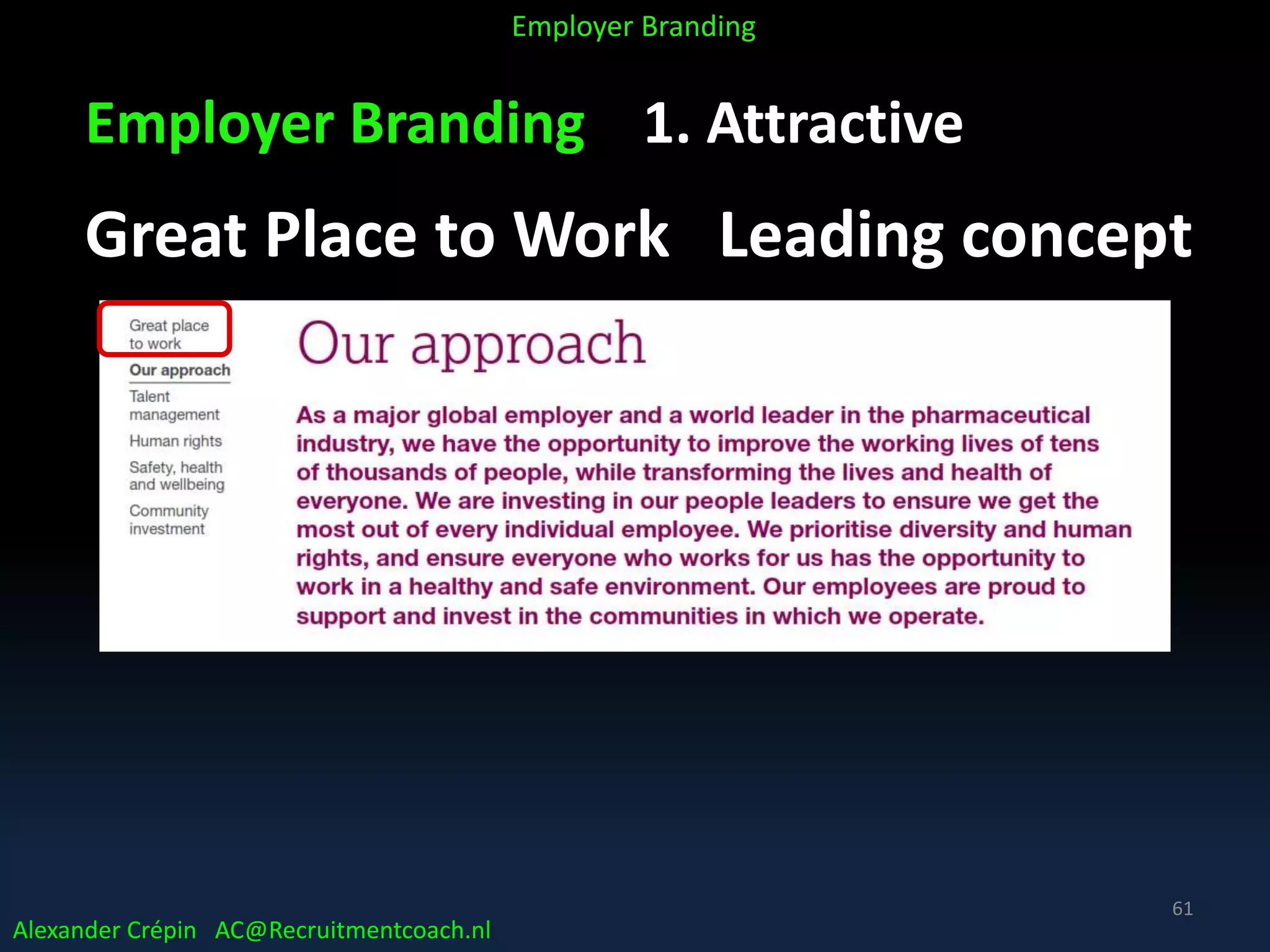 Employer Branding

Employer Branding 1. Attractive

Great Place to Work Leading concept

Great place to work

Our approach

Talent management

Human rights

Safety, health and wellbeing

Community investment

Our approach

As a major global employer and a world leader in the pharmaceutical industry, we have the opportunity to improve the working lives of tens of thousands of people, while transforming the lives and health of everyone. We are investing in our people leaders to ensure we get the most out of every individual employee. We prioritise diversity and human rights, and ensure everyone who works for us has the opportunity to work in a healthy and safe environment. Our employees are proud to support and invest in the communities in which we operate.

61

Alexander Crépin AC@Recruitmentcoach.nl